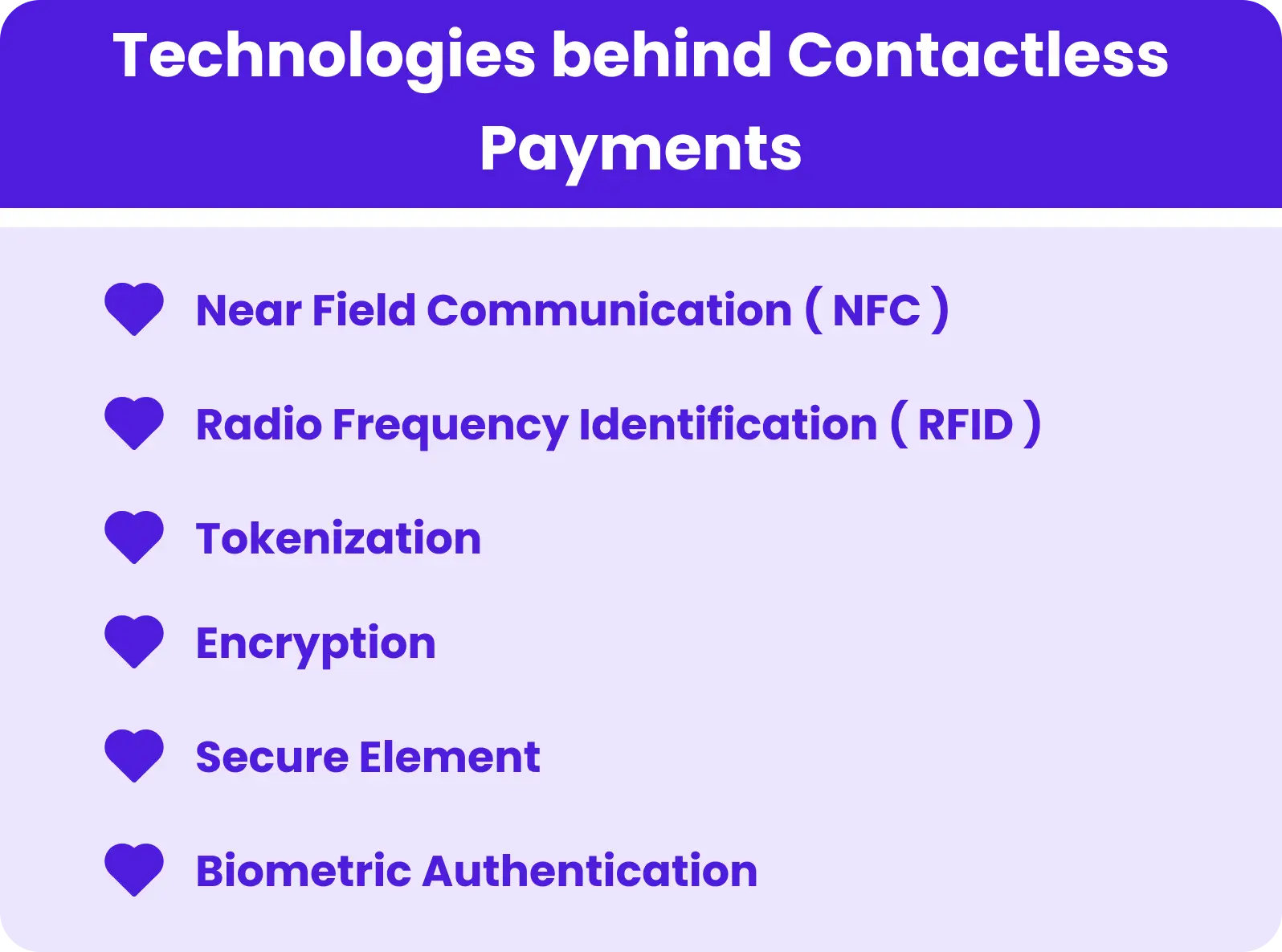 Technologies behind Contactless Payments

Near Field Communication ( NFC )

Radio Frequency Identification ( RFID )

Tokenization

Encryption

Secure Element

Biometric Authentication